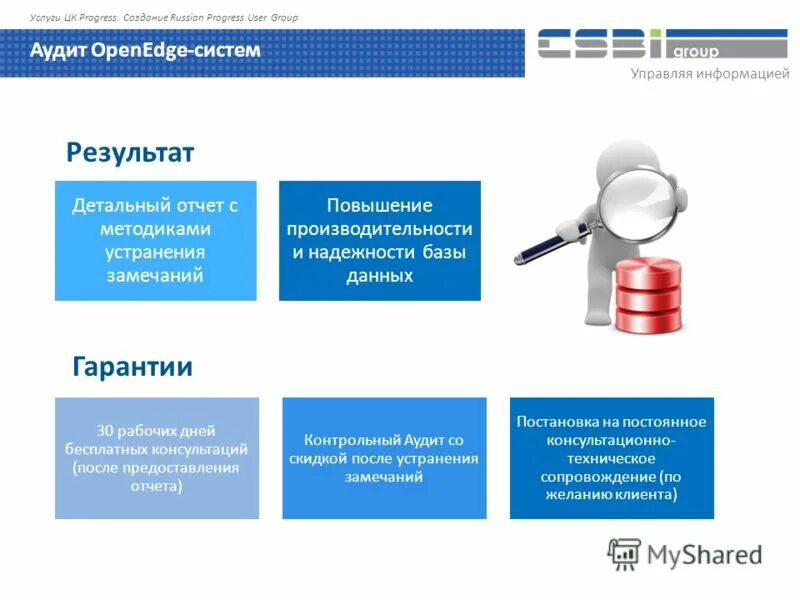 Услуги ЦК Progress. Создание Russian Progress User Group

Аудит OpenEdge-систем

CSBI group

Управляя информацией

Результат

Детальный отчет с методиками устранения замечаний

Повышение производительности и надежности базы данных

Гарантии

30 рабочих дней бесплатных консультаций (после предоставления отчета)

Контрольный Аудит со скидкой после устранения замечаний

Постановка на постоянное консультационно-техническое сопровождение (по желанию клиента)

MyShared